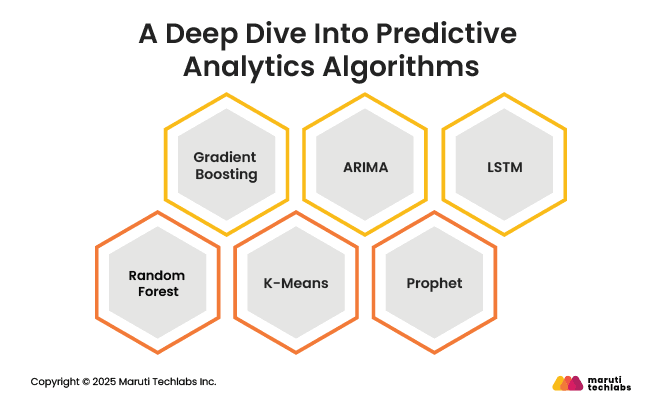 A Deep Dive Into Predictive Analytics Algorithms

Gradient Boosting

ARIMA

LSTM

Random Forest

K-Means

Prophet

Copyright © 2025 Maruti Techlabs Inc.

maruti techlabs